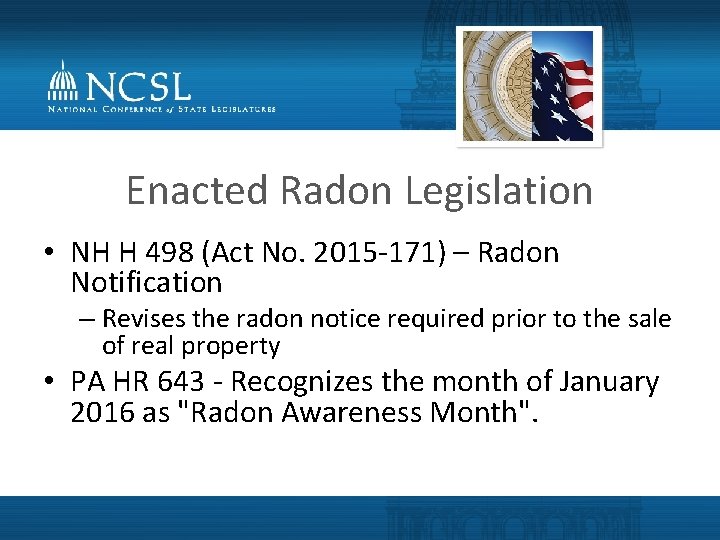 NCSL
NATIONAL CONFERENCE of STATE LEGISLATURES

Enacted Radon Legislation

• NH H 498 (Act No. 2015-171) – Radon Notification
– Revises the radon notice required prior to the sale of real property
• PA HR 643 - Recognizes the month of January 2016 as "Radon Awareness Month".